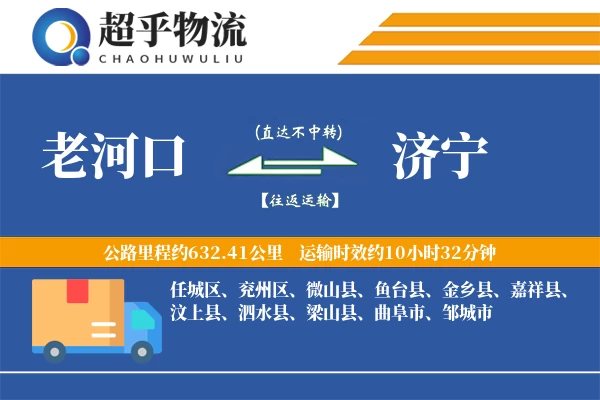 超乎物流
CHAOHUWULIU

老河口
(直达不中转)
【往返运输】
济宁

公路里程约632.41公里 运输时效约10小时32分钟

任城区、兖州区、微山县、鱼台县、金乡县、嘉祥县、汶上县、泗水县、梁山县、曲阜市、邹城市